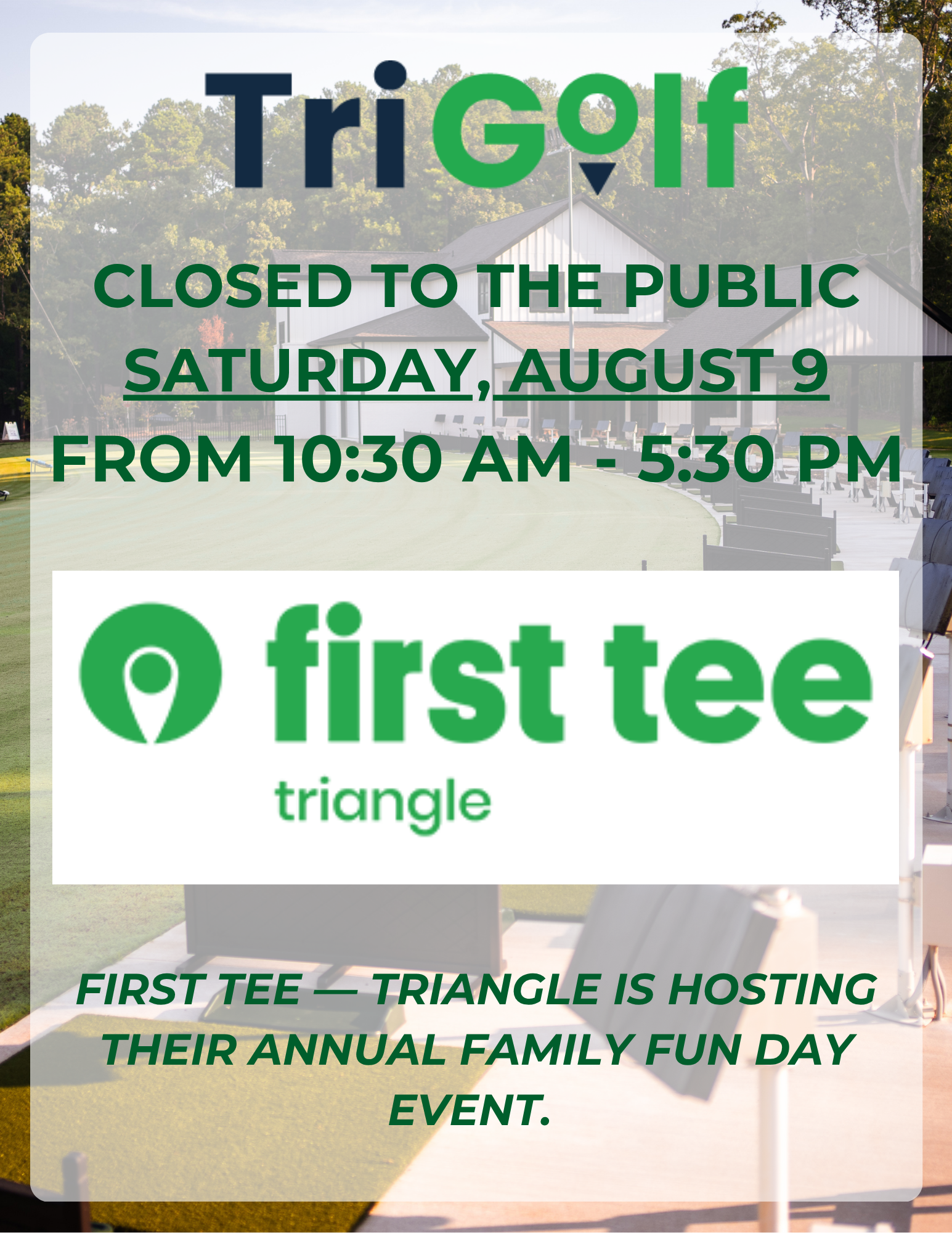 TriGolf

CLOSED TO THE PUBLIC
SATURDAY, AUGUST 9
FROM 10:30 AM - 5:30 PM

first tee
triangle

FIRST TEE — TRIANGLE IS HOSTING THEIR ANNUAL FAMILY FUN DAY EVENT.